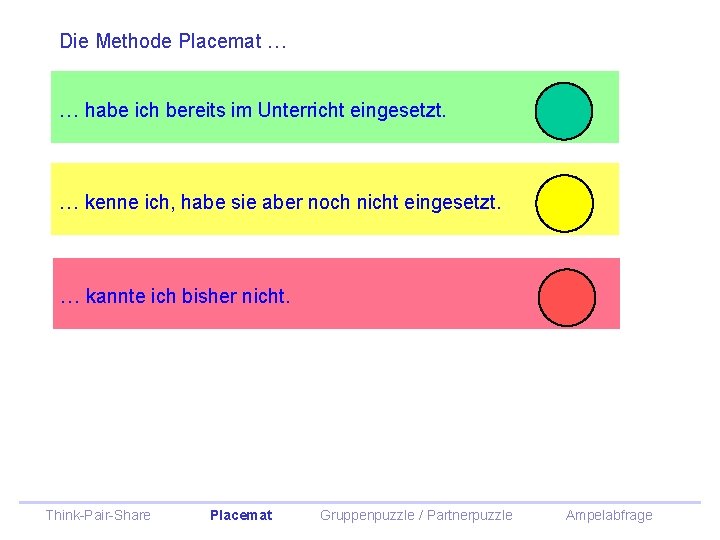 Die Methode Placemat …

… habe ich bereits im Unterricht eingesetzt.

… kenne ich, habe sie aber noch nicht eingesetzt.

… kannte ich bisher nicht.

Think-Pair-Share Placemat Gruppenpuzzle / Partnerpuzzle Ampelabfrage